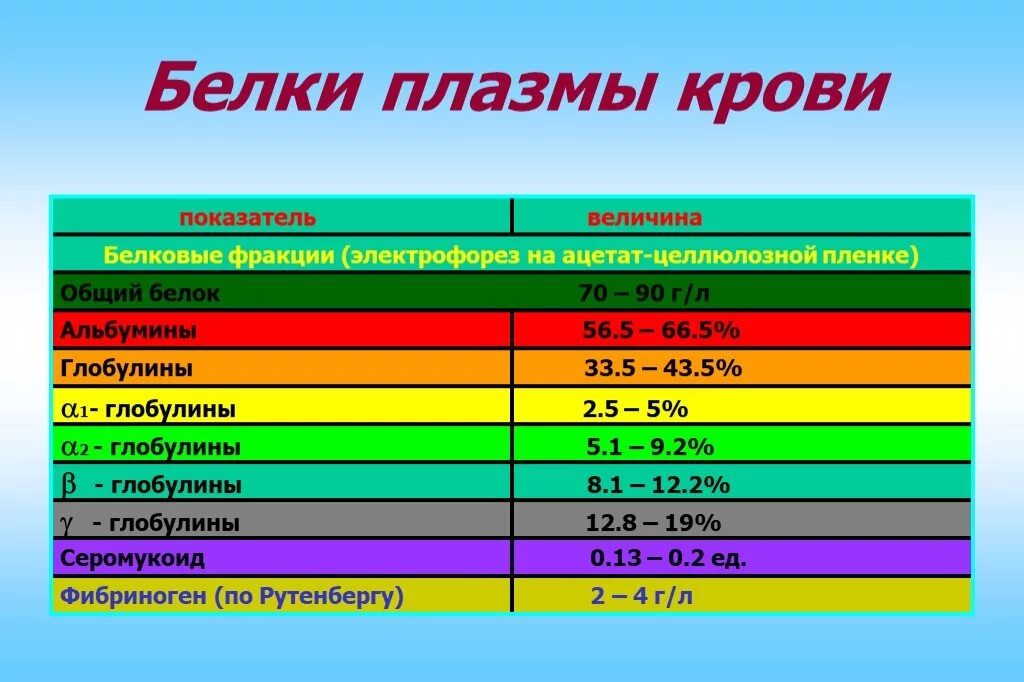 Белки плазмы крови

| показатель | величина |
|---|---|
| Белковые фракции (электрофорез на ацетат-целлюлозной пленке) | |
| Общий белок | 70 – 90 г/л |
| Альбумины | 56.5 – 66.5% |
| Глобулины | 33.5 – 43.5% |
| $\alpha_1$- глобулины | 2.5 – 5% |
| $\alpha_2$ - глобулины | 5.1 – 9.2% |
| $\beta$ - глобулины | 8.1 – 12.2% |
| $\gamma$ - глобулины | 12.8 – 19% |
| Серомукоид | 0.13 – 0.2 ед. |
| Фибриноген (по Рутенбергу) | 2 – 4 г/л |